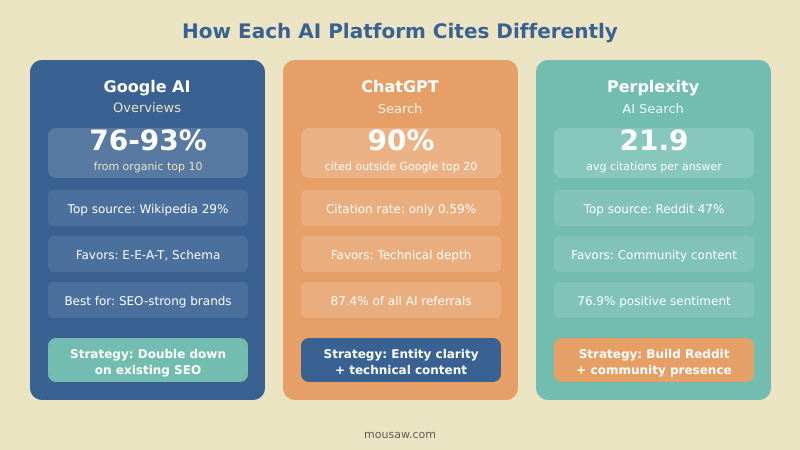 How Each AI Platform Cites Differently

Google AI
Overviews

76-93%
from organic top 10

Top source: Wikipedia 29%

Favors: E-E-A-T, Schema

Best for: SEO-strong brands

Strategy: Double down on existing SEO

ChatGPT
Search

90%
cited outside Google top 20

Citation rate: only 0.59%

Favors: Technical depth

87.4% of all AI referrals

Strategy: Entity clarity + technical content

Perplexity
AI Search

21.9
avg citations per answer

Top source: Reddit 47%

Favors: Community content

76.9% positive sentiment

Strategy: Build Reddit + community presence

mousaw.com